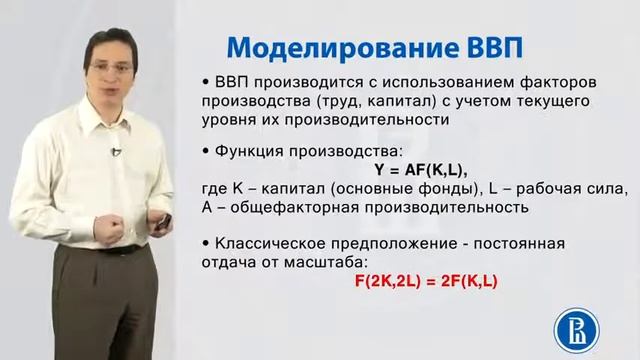 Моделирование ВВП

• ВВП производится с использованием факторов производства (труд, капитал) с учетом текущего уровня их производительности

• Функция производства:

$Y = AF(K,L)$,

где K – капитал (основные фонды), L – рабочая сила, A – общефакторная производительность

• Классическое предположение - постоянная отдача от масштаба:

$F(2K,2L) = 2F(K,L)$